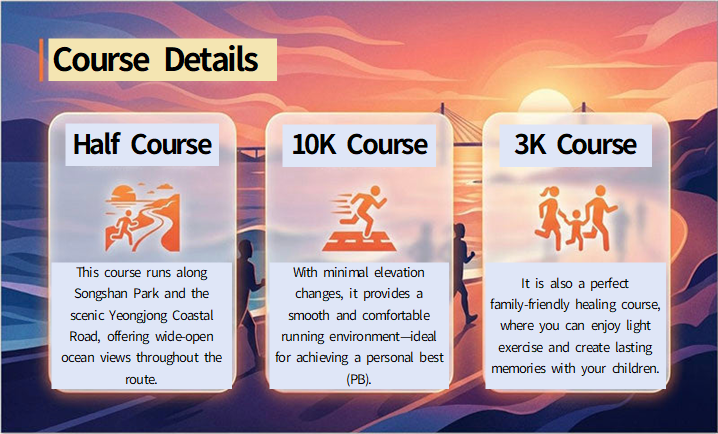 Course Details

Half Course

This course runs along Songshan Park and the scenic Yeongjong Coastal Road, offering wide-open ocean views throughout the route.

10K Course

With minimal elevation changes, it provides a smooth and comfortable running environment—ideal for achieving a personal best (PB).

3K Course

It is also a perfect family-friendly healing course, where you can enjoy light exercise and create lasting memories with your children.